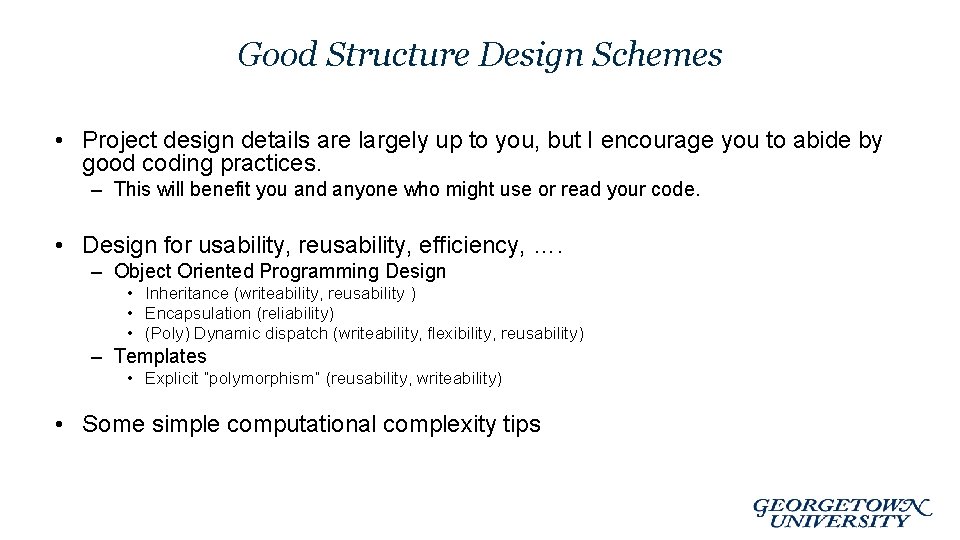 Good Structure Design Schemes

• Project design details are largely up to you, but I encourage you to abide by good coding practices.

– This will benefit you and anyone who might use or read your code.

• Design for usability, reusability, efficiency, ….

– Object Oriented Programming Design

• Inheritance (writeability, reusability )
• Encapsulation (reliability)
• (Poly) Dynamic dispatch (writeability, flexibility, reusability)

– Templates

• Explicit "polymorphism" (reusability, writeability)

• Some simple computational complexity tips

GEORGETOWN UNIVERSITY